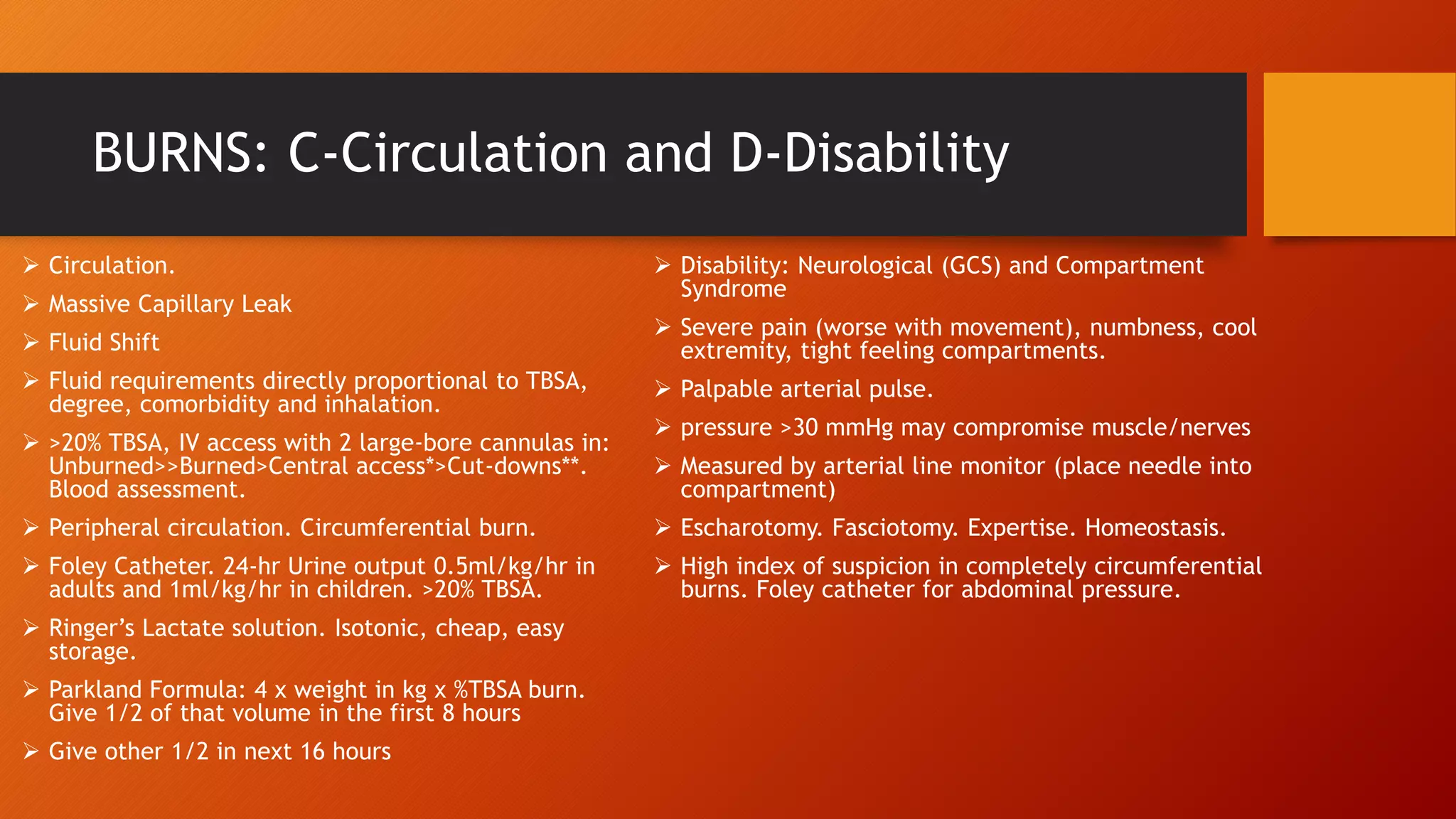 BURNS: C-Circulation and D-Disability

➢ Circulation.
➢ Massive Capillary Leak
➢ Fluid Shift
➢ Fluid requirements directly proportional to TBSA, degree, comorbidity and inhalation.
➢ >20% TBSA, IV access with 2 large-bore cannulas in: Unburned>>Burned>Central access*>Cut-downs**. Blood assessment.
➢ Peripheral circulation. Circumferential burn.
➢ Foley Catheter. 24-hr Urine output 0.5ml/kg/hr in adults and 1ml/kg/hr in children. >20% TBSA.
➢ Ringer's Lactate solution. Isotonic, cheap, easy storage.
➢ Parkland Formula: 4 x weight in kg x %TBSA burn. Give 1/2 of that volume in the first 8 hours
➢ Give other 1/2 in next 16 hours

➢ Disability: Neurological (GCS) and Compartment Syndrome
➢ Severe pain (worse with movement), numbness, cool extremity, tight feeling compartments.
➢ Palpable arterial pulse.
➢ pressure >30 mmHg may compromise muscle/nerves
➢ Measured by arterial line monitor (place needle into compartment)
➢ Escharotomy. Fasciotomy. Expertise. Homeostasis.
➢ High index of suspicion in completely circumferential burns. Foley catheter for abdominal pressure.